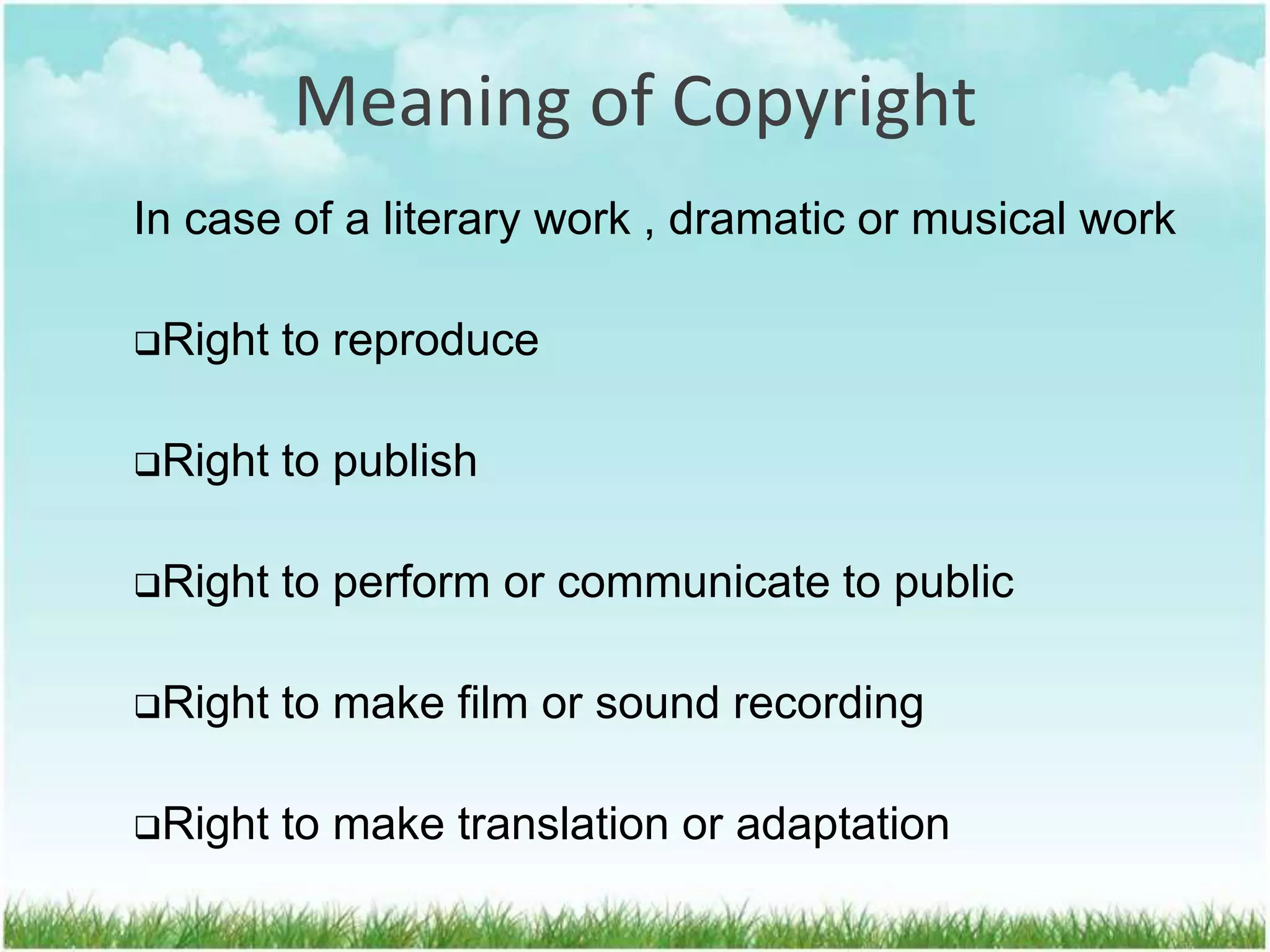 Meaning of Copyright

In case of a literary work , dramatic or musical work

❑Right to reproduce

❑Right to publish

❑Right to perform or communicate to public

❑Right to make film or sound recording

❑Right to make translation or adaptation